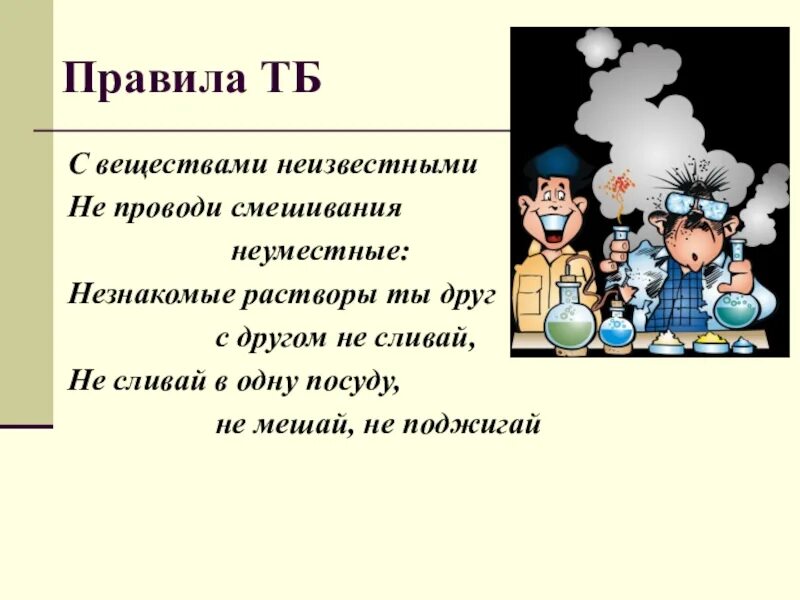 Правила ТБ

С веществами неизвестными
Не проводи смешивания
неуместные:
Незнакомые растворы ты друг
с другом не сливай,
Не сливай в одну посуду,
не мешай, не поджигай